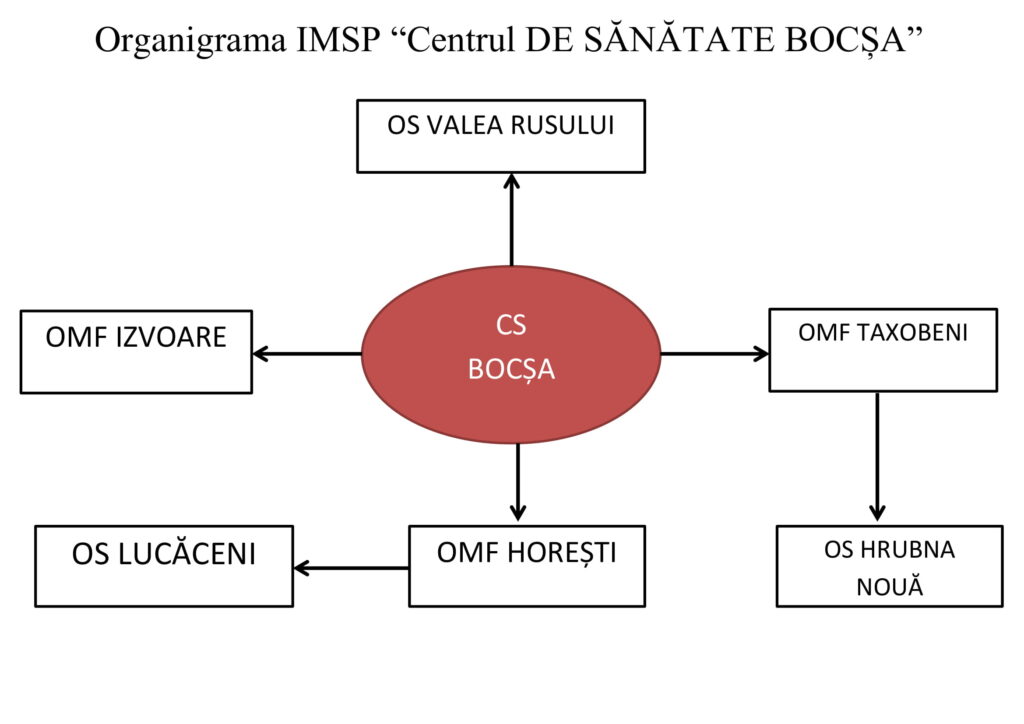 Organigrama IMSP “Centrul DE SĂNĂTATE BOCȘA”

OS VALEA RUSULUI

OMF IZVOARE

CS BOCȘA

OMF TAXOBENI

OS LUCĂCENI

OMF HOREȘTI

OS HRUBNA NOUĂ